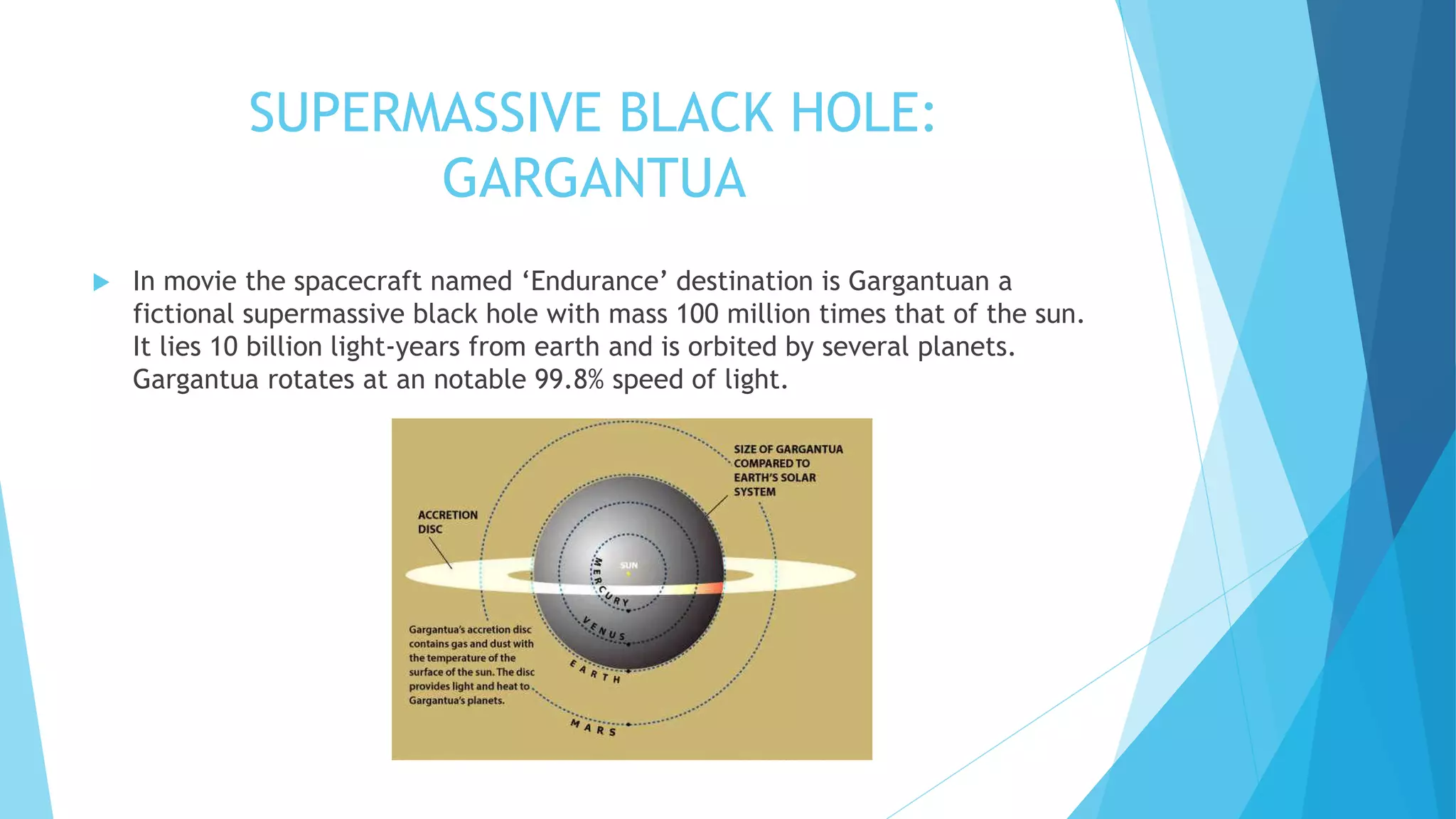 SUPERMASSIVE BLACK HOLE: GARGANTUA

In movie the spacecraft named ‘Endurance’ destination is Gargantuan a fictional supermassive black hole with mass 100 million times that of the sun. It lies 10 billion light-years from earth and is orbited by several planets. Gargantua rotates at an notable 99.8% speed of light.

SIZE OF GARGANTUA COMPARED TO EARTH'S SOLAR SYSTEM

ACCRETION DISC

SUN

MERCURY

VENUS

EARTH

MARS

Gargantua's accretion disc contains gas and dust with the temperature of the surface of the sun. The disc provides light and heat to Gargantua's planets.